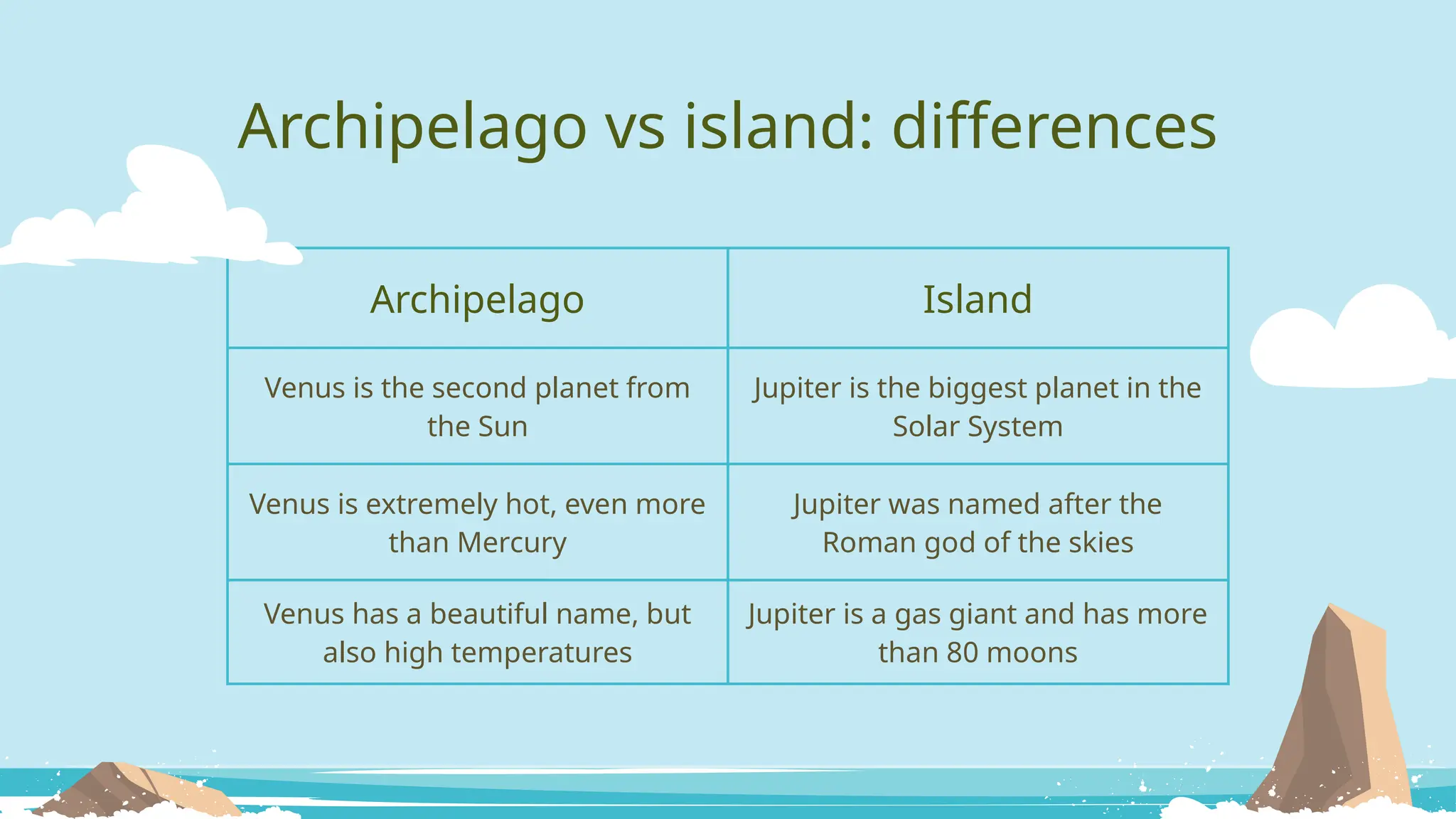 Archipelago vs island: differences

| Archipelago | Island |
|---|---|
| Venus is the second planet from the Sun | Jupiter is the biggest planet in the Solar System |
| Venus is extremely hot, even more than Mercury | Jupiter was named after the Roman god of the skies |
| Venus has a beautiful name, but also high temperatures | Jupiter is a gas giant and has more than 80 moons |